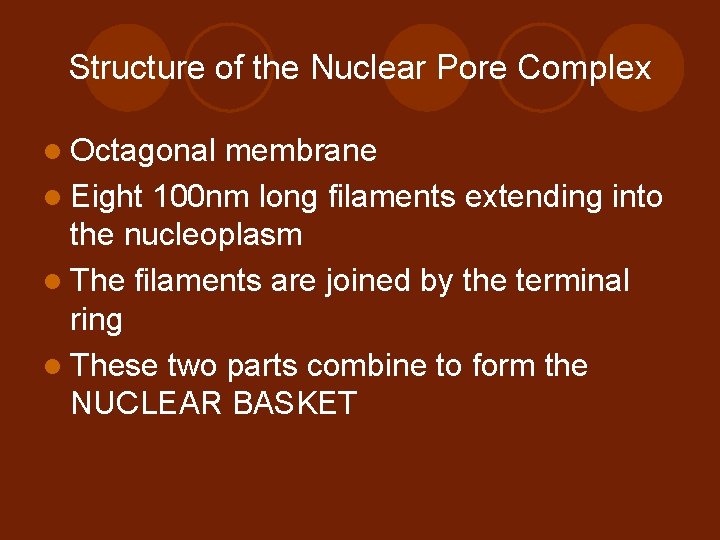 Structure of the Nuclear Pore Complex

- Octagonal membrane
- Eight 100nm long filaments extending into the nucleoplasm
- The filaments are joined by the terminal ring
- These two parts combine to form the NUCLEAR BASKET